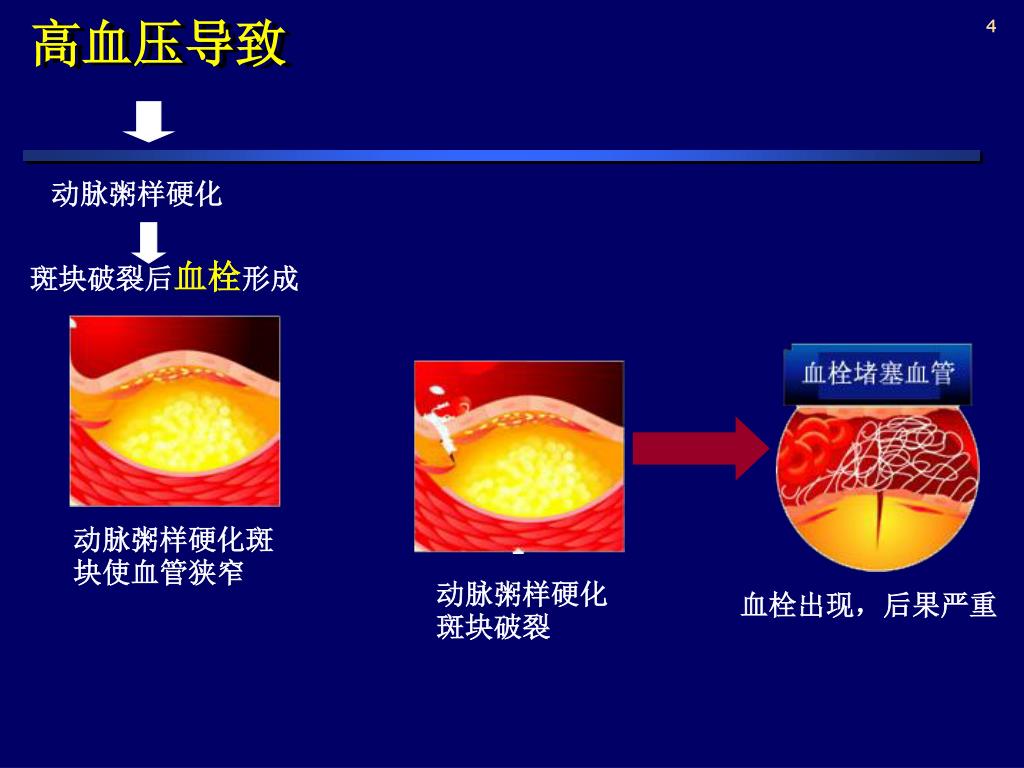 高血压导致

4

动脉粥样硬化

斑块破裂后血栓形成

动脉粥样硬化斑块使血管狭窄

动脉粥样硬化斑块破裂

血栓堵塞血管

血栓出现，后果严重